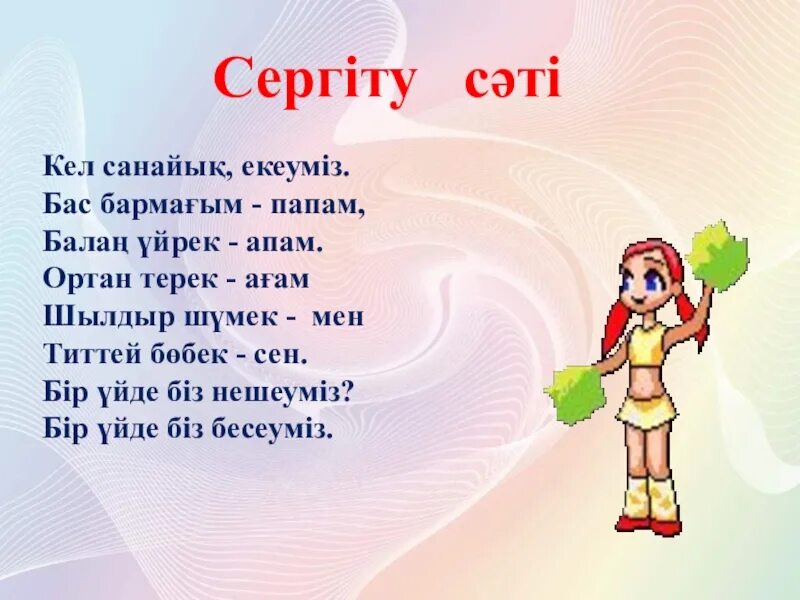 Сергіту сәті

Кел санайық, екеуміз.
Бас бармағым - папам,
Балаң үйрек - апам.
Ортан терек - ағам
Шылдыр шүмек - мен
Титтей бөбек - сен.
Бір үйде біз нешеуміз?
Бір үйде біз бесеуміз.